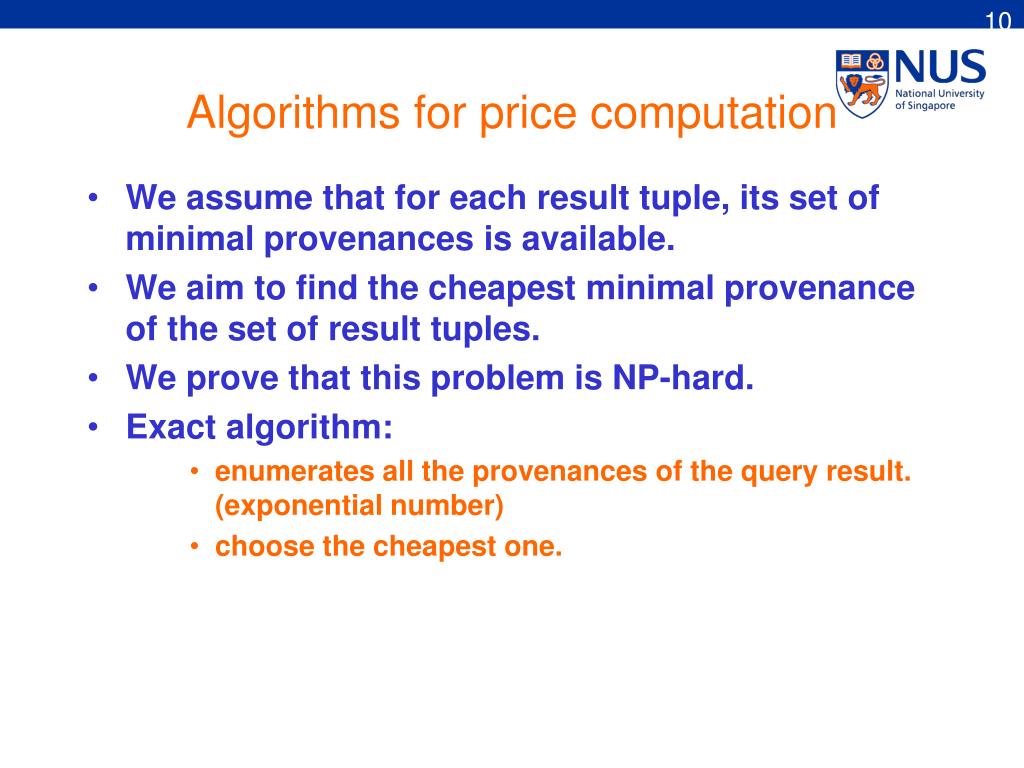 10

NUS
National University of Singapore

Algorithms for price computation

• We assume that for each result tuple, its set of minimal provenances is available.
• We aim to find the cheapest minimal provenance of the set of result tuples.
• We prove that this problem is NP-hard.
• Exact algorithm:
  • enumerates all the provenances of the query result. (exponential number)
  • choose the cheapest one.